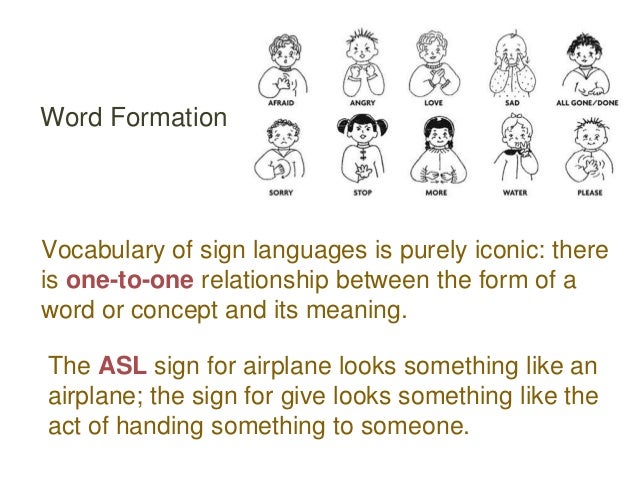 Word Formation

AFRAID ANGRY LOVE SAD ALL GONE/DONE

SORRY STOP MORE WATER PLEASE

Vocabulary of sign languages is purely iconic: there is one-to-one relationship between the form of a word or concept and its meaning.

The ASL sign for airplane looks something like an airplane; the sign for give looks something like the act of handing something to someone.